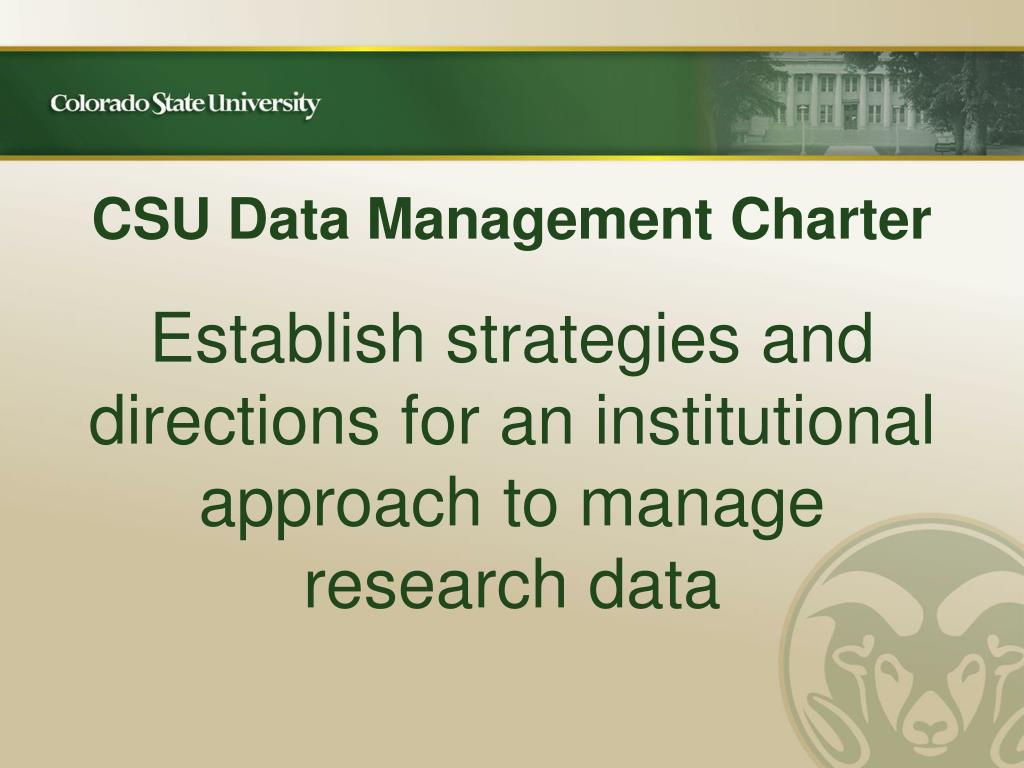 Colorado State University

CSU Data Management Charter

Establish strategies and directions for an institutional approach to manage research data